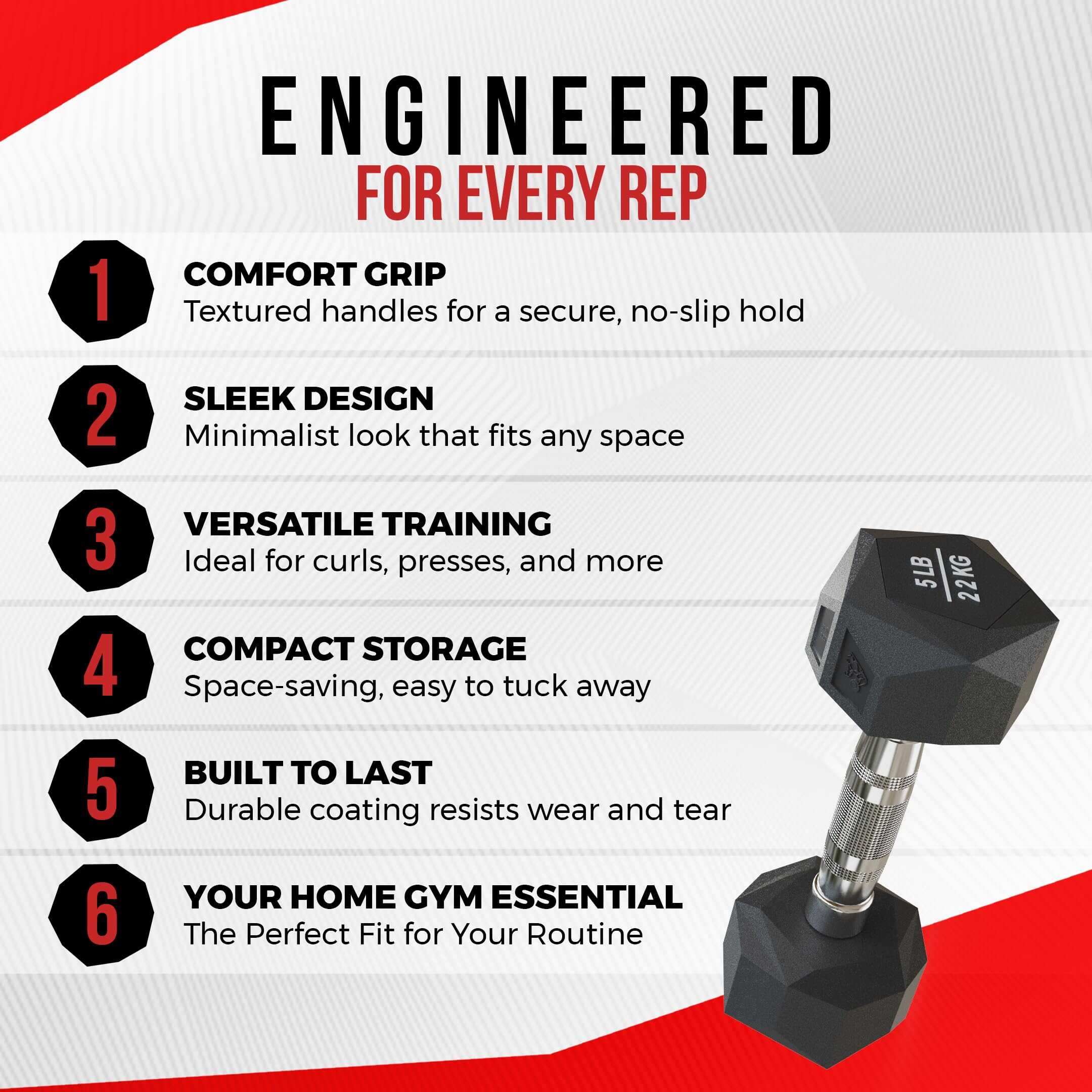 ENGINEERED
FOR EVERY REP

1
COMFORT GRIP
Textured handles for a secure, no-slip hold

2
SLEEK DESIGN
Minimalist look that fits any space

3
VERSATILE TRAINING
Ideal for curls, presses, and more

4
COMPACT STORAGE
Space-saving, easy to tuck away

5
BUILT TO LAST
Durable coating resists wear and tear

6
YOUR HOME GYM ESSENTIAL
The Perfect Fit for Your Routine

5 LB
2.2 KG